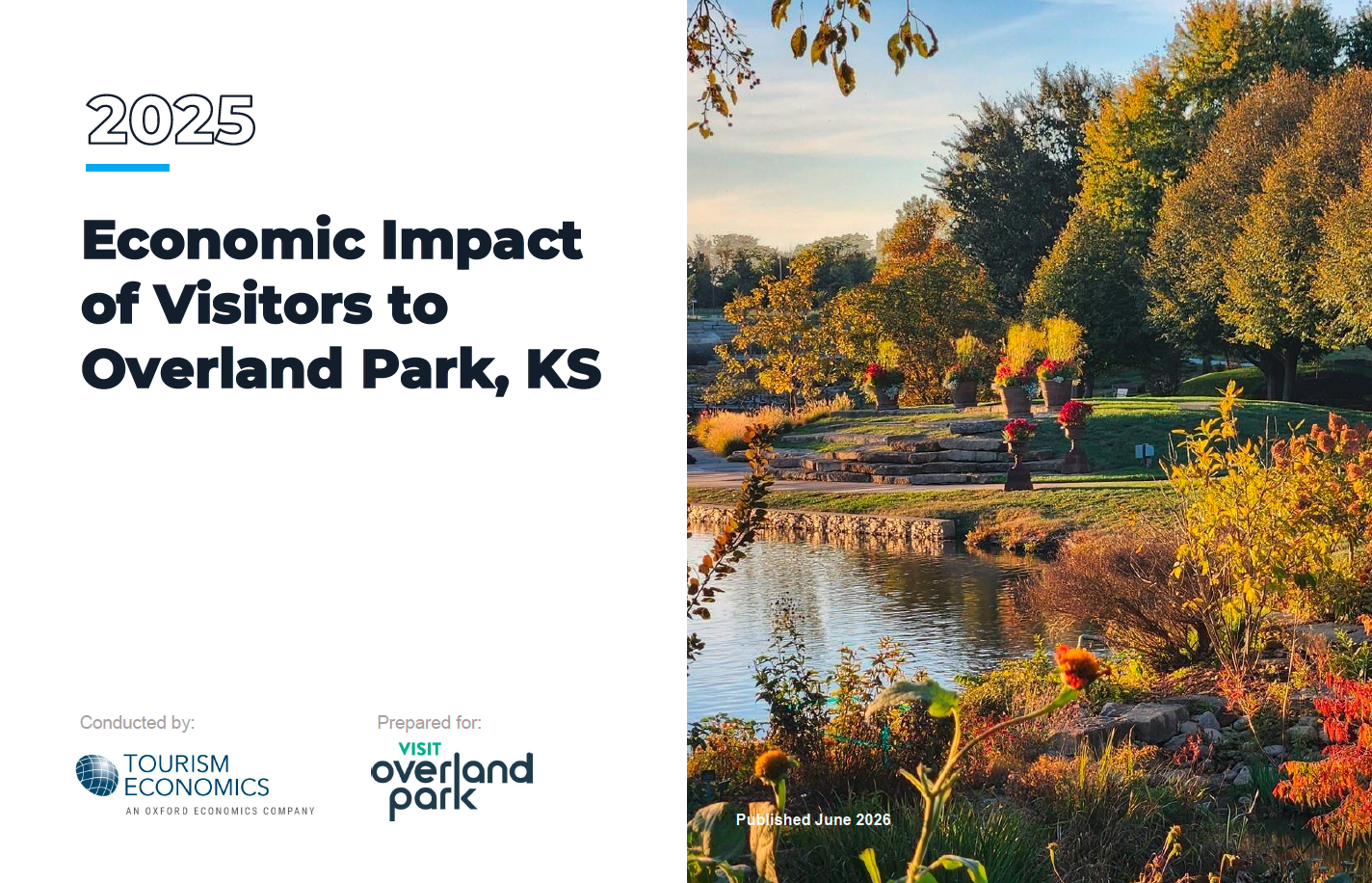 2025

Economic Impact of Visitors to Overland Park, KS

Conducted by:

TOURISM ECONOMICS
AN OXFORD ECONOMICS COMPANY

Prepared for:

VISIT overland park

Published June 2026